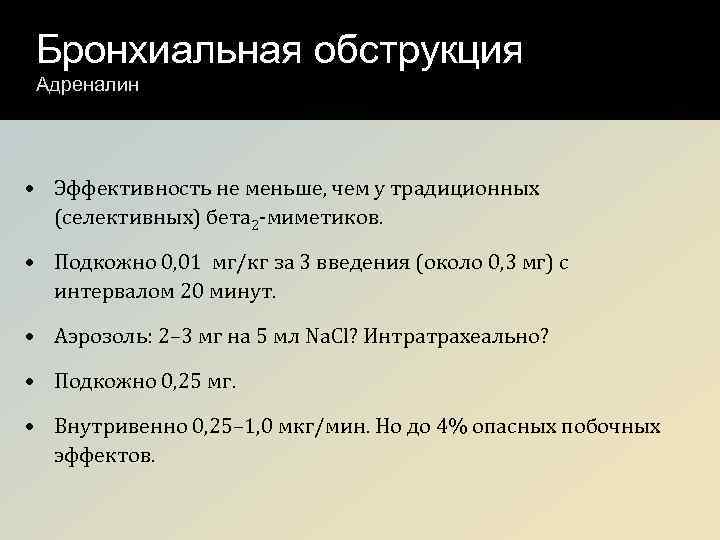 Бронхиальная обструкция
Адреналин

• Эффективность не меньше, чем у традиционных (селективных) бета$_2$-миметиков.

• Подкожно 0,01 мг/кг за 3 введения (около 0,3 мг) с интервалом 20 минут.

• Аэрозоль: 2–3 мг на 5 мл NaCl? Интратрахеально?

• Подкожно 0,25 мг.

• Внутривенно 0,25–1,0 мкг/мин. Но до 4% опасных побочных эффектов.